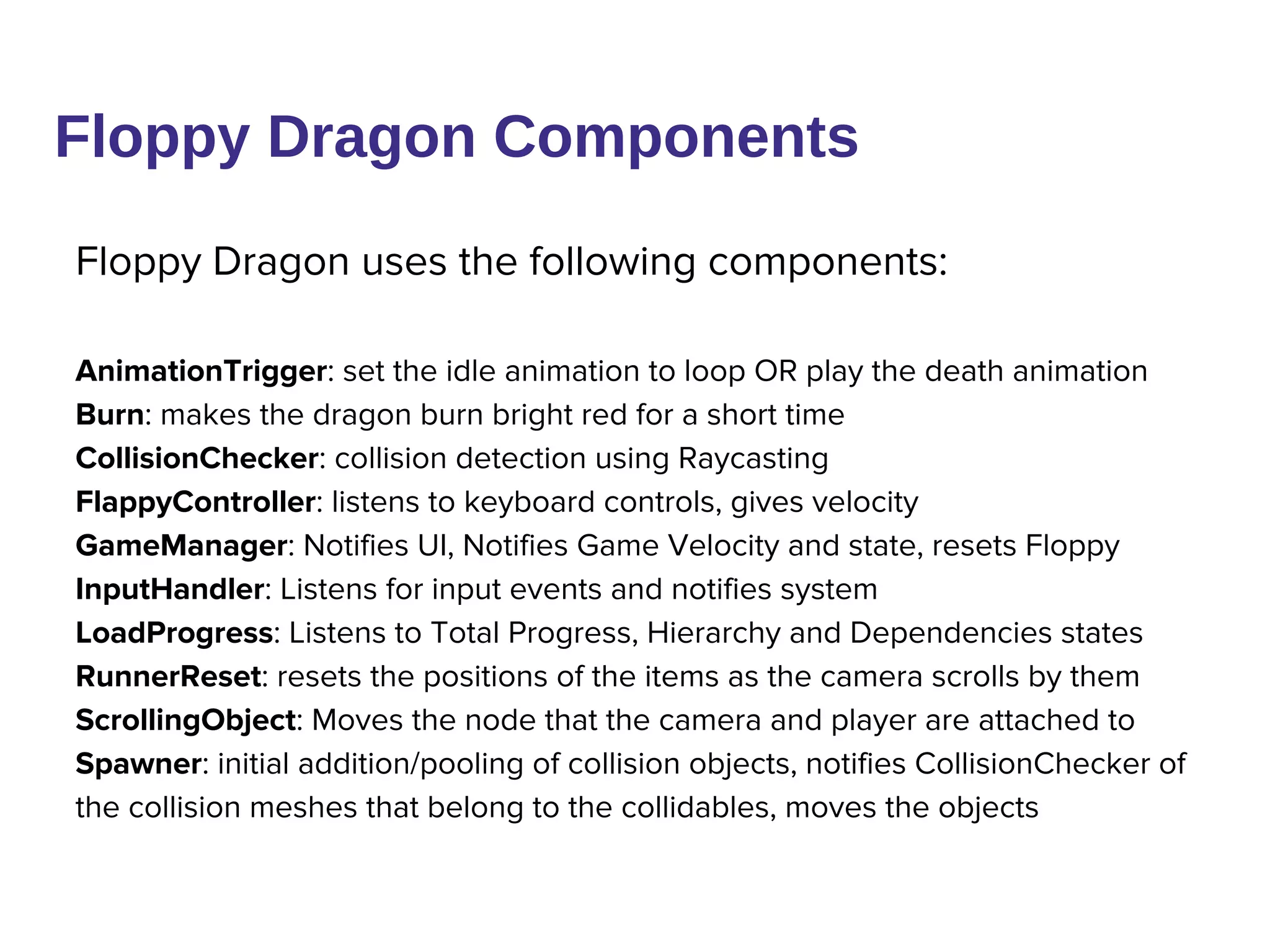 Floppy Dragon Components

Floppy Dragon uses the following components:

AnimationTrigger: set the idle animation to loop OR play the death animation
Burn: makes the dragon burn bright red for a short time
CollisionChecker: collision detection using Raycasting
FlappyController: listens to keyboard controls, gives velocity
GameManager: Notifies UI, Notifies Game Velocity and state, resets Floppy
InputHandler: Listens for input events and notifies system
LoadProgress: Listens to Total Progress, Hierarchy and Dependencies states
RunnerReset: resets the positions of the items as the camera scrolls by them
ScrollingObject: Moves the node that the camera and player are attached to
Spawner: initial addition/pooling of collision objects, notifies CollisionChecker of the collision meshes that belong to the collidables, moves the objects